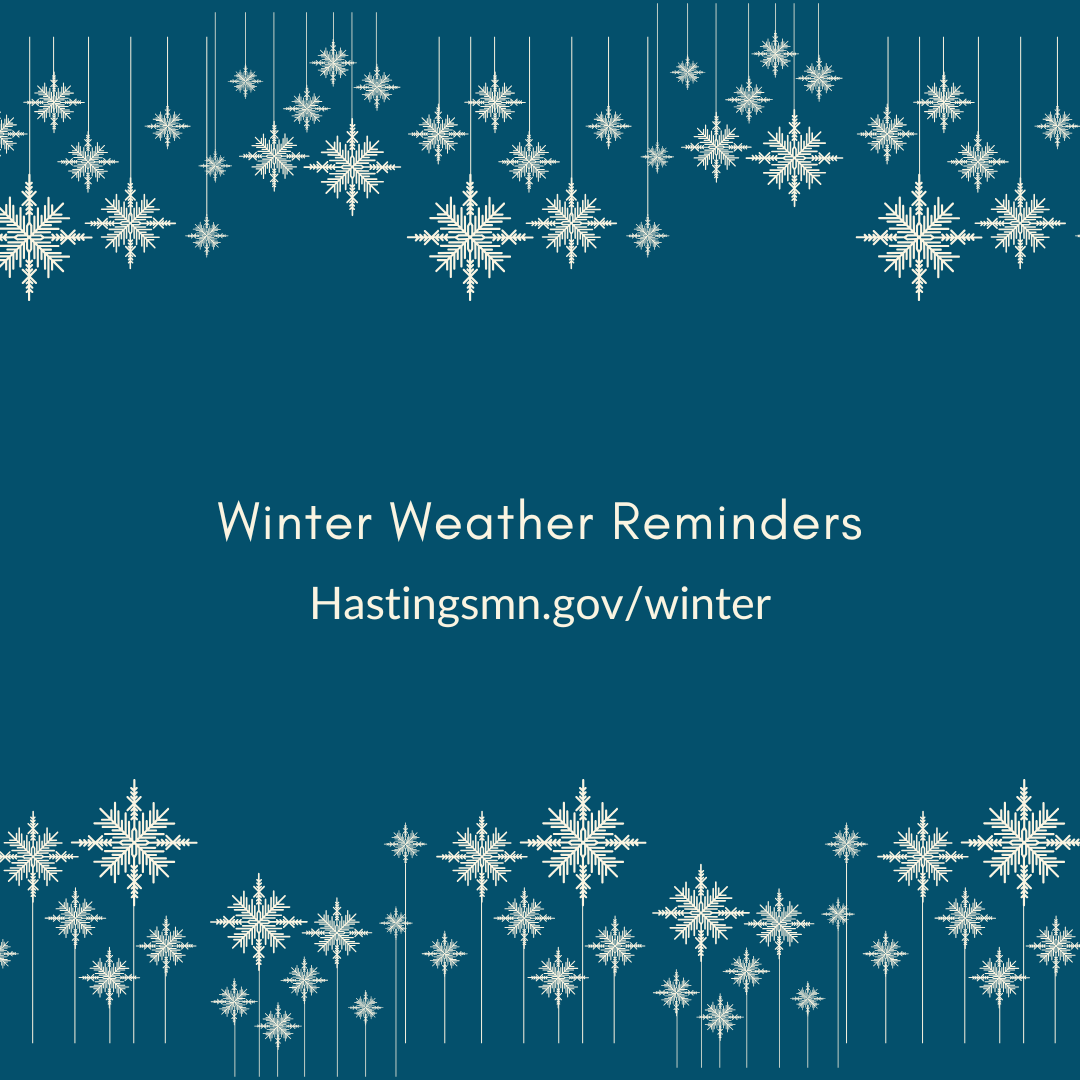 Winter Weather Reminders

Hastingsmn.gov/winter